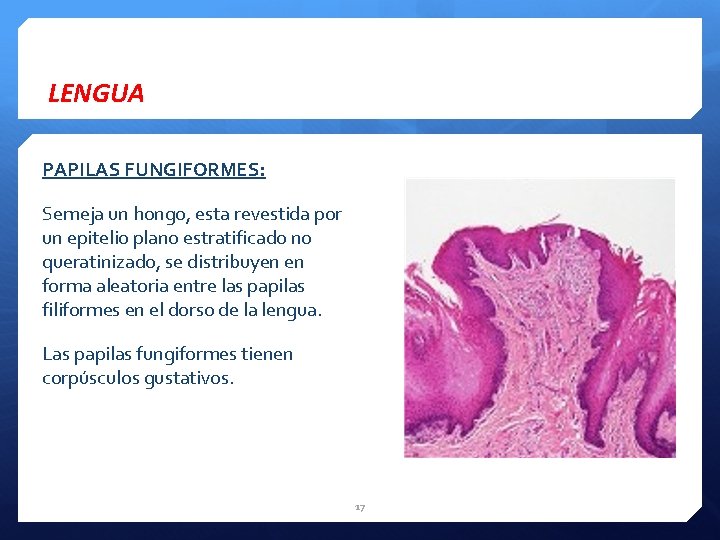 LENGUA

PAPILAS FUNGIFORMES:

Semeja un hongo, esta revestida por un epitelio plano estratificado no queratinizado, se distribuyen en forma aleatoria entre las papilas filiformes en el dorso de la lengua.

Las papilas fungiformes tienen corpúsculos gustativos.

17